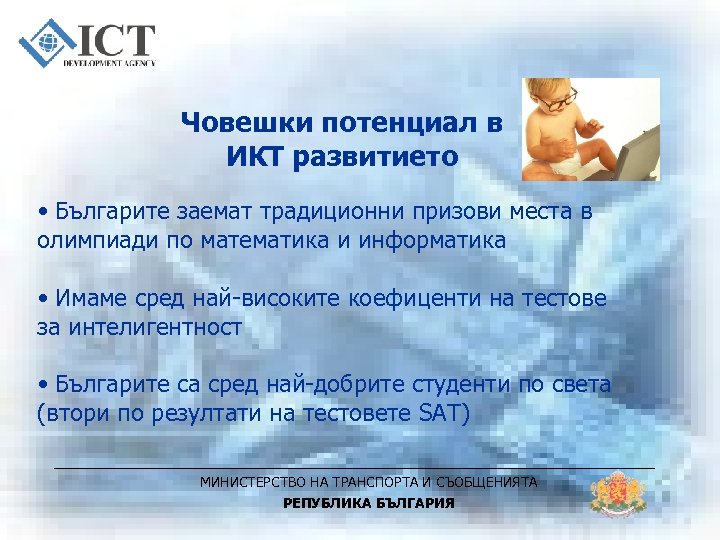 ICT
DEVELOPMENT AGENCY

Човешки потенциал в ИКТ развитието

• Българите заемат традиционни призови места в олимпиади по математика и информатика

• Имаме сред най-високите коефиценти на тестове за интелигентност

• Българите са сред най-добрите студенти по света (втори по резултати на тестовете SAT)

МИНИСТЕРСТВО НА ТРАНСПОРТА И СЪОБЩЕНИЯТА
РЕПУБЛИКА БЪЛГАРИЯ